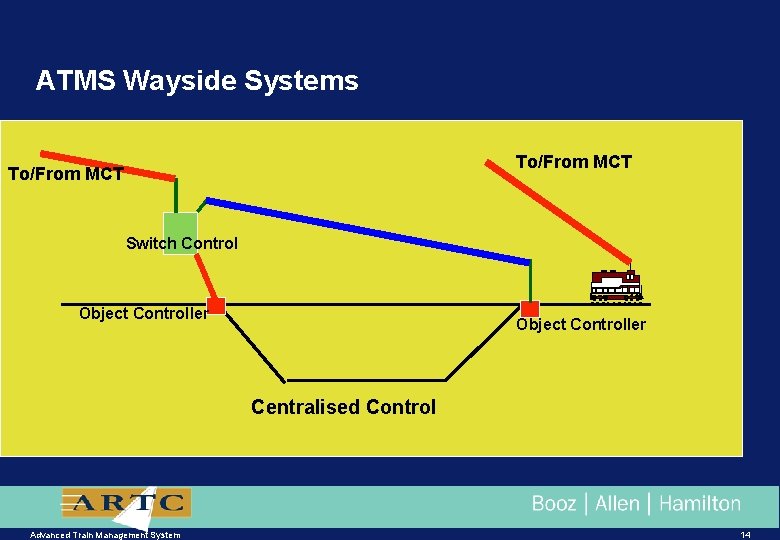 ATMS Wayside Systems

To/From MCT

To/From MCT

Switch Control

Object Controller

Object Controller

Centralised Control

ARTC

Booz | Allen | Hamilton

Advanced Train Management System

14